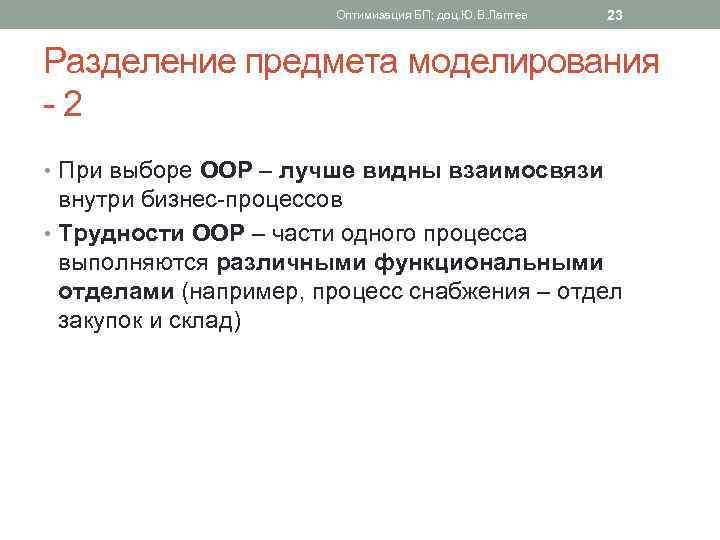 Оптимизация БП; доц.Ю.В.Лаптев 23

Разделение предмета моделирования - 2

• При выборе ООР – лучше видны взаимосвязи внутри бизнес-процессов

• Трудности ООР – части одного процесса выполняются различными функциональными отделами (например, процесс снабжения – отдел закупок и склад)